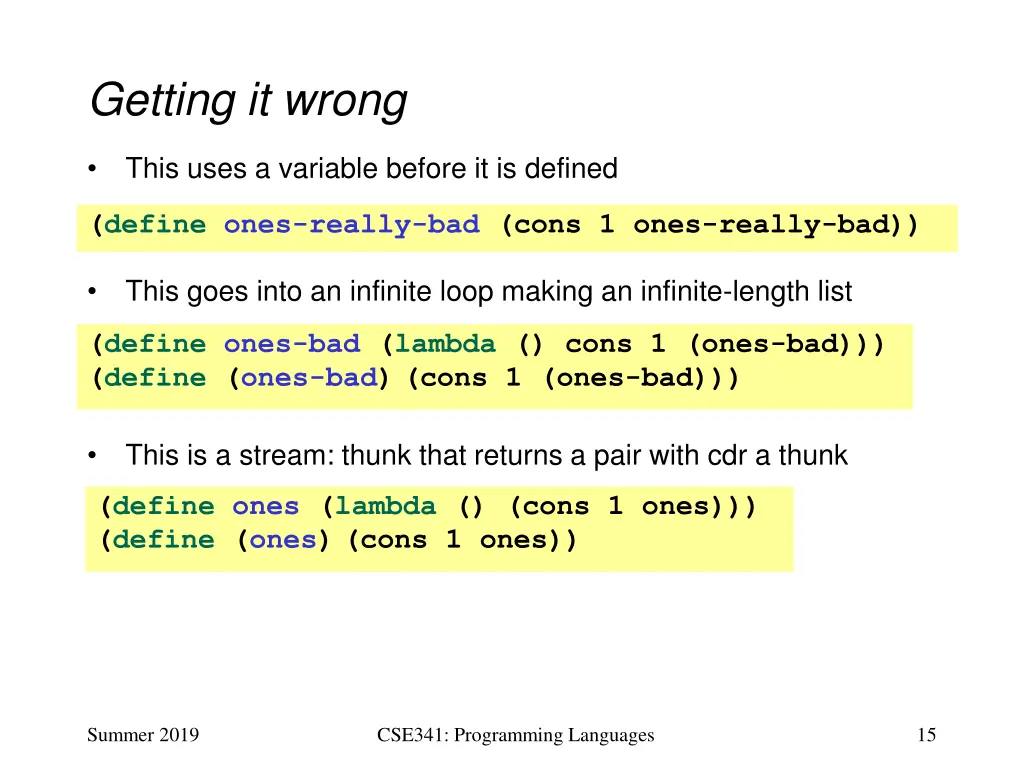 Getting it wrong

• This uses a variable before it is defined

(define ones-really-bad (cons 1 ones-really-bad))

• This goes into an infinite loop making an infinite-length list

(define ones-bad (lambda () cons 1 (ones-bad)))
(define (ones-bad) (cons 1 (ones-bad)))

• This is a stream: thunk that returns a pair with cdr a thunk

(define ones (lambda () (cons 1 ones)))
(define (ones) (cons 1 ones))

Summer 2019

CSE341: Programming Languages

15